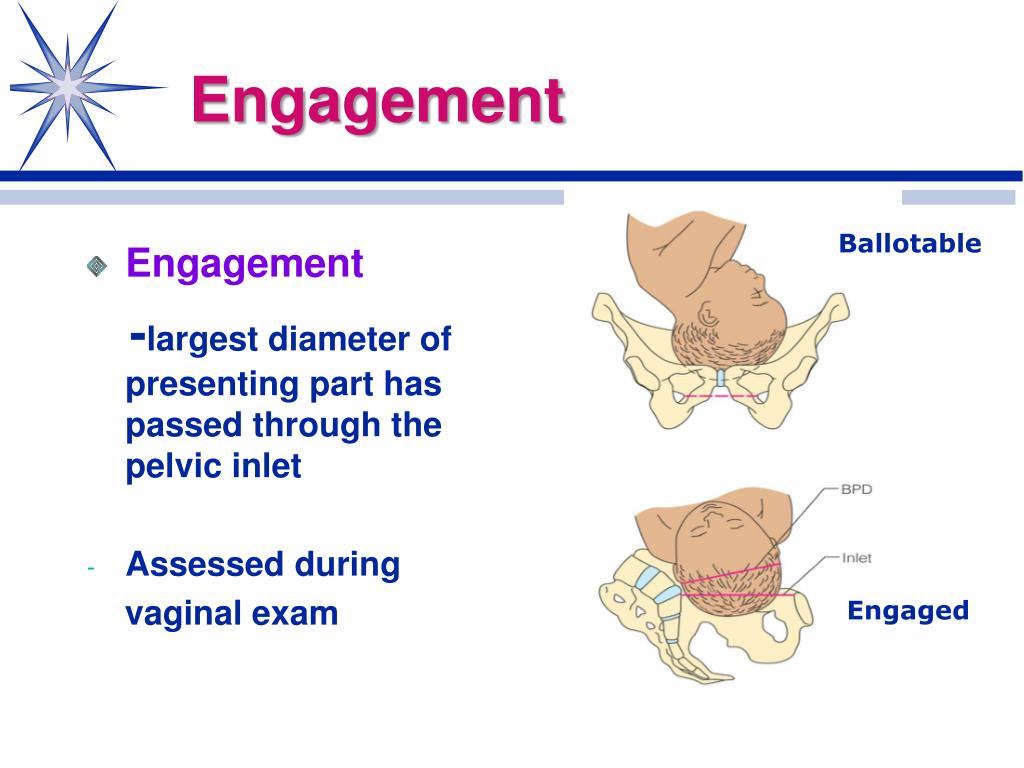 Engagement

Engagement

-largest diameter of presenting part has passed through the pelvic inlet

- Assessed during vaginal exam

Ballotable

BPD

Inlet

Engaged